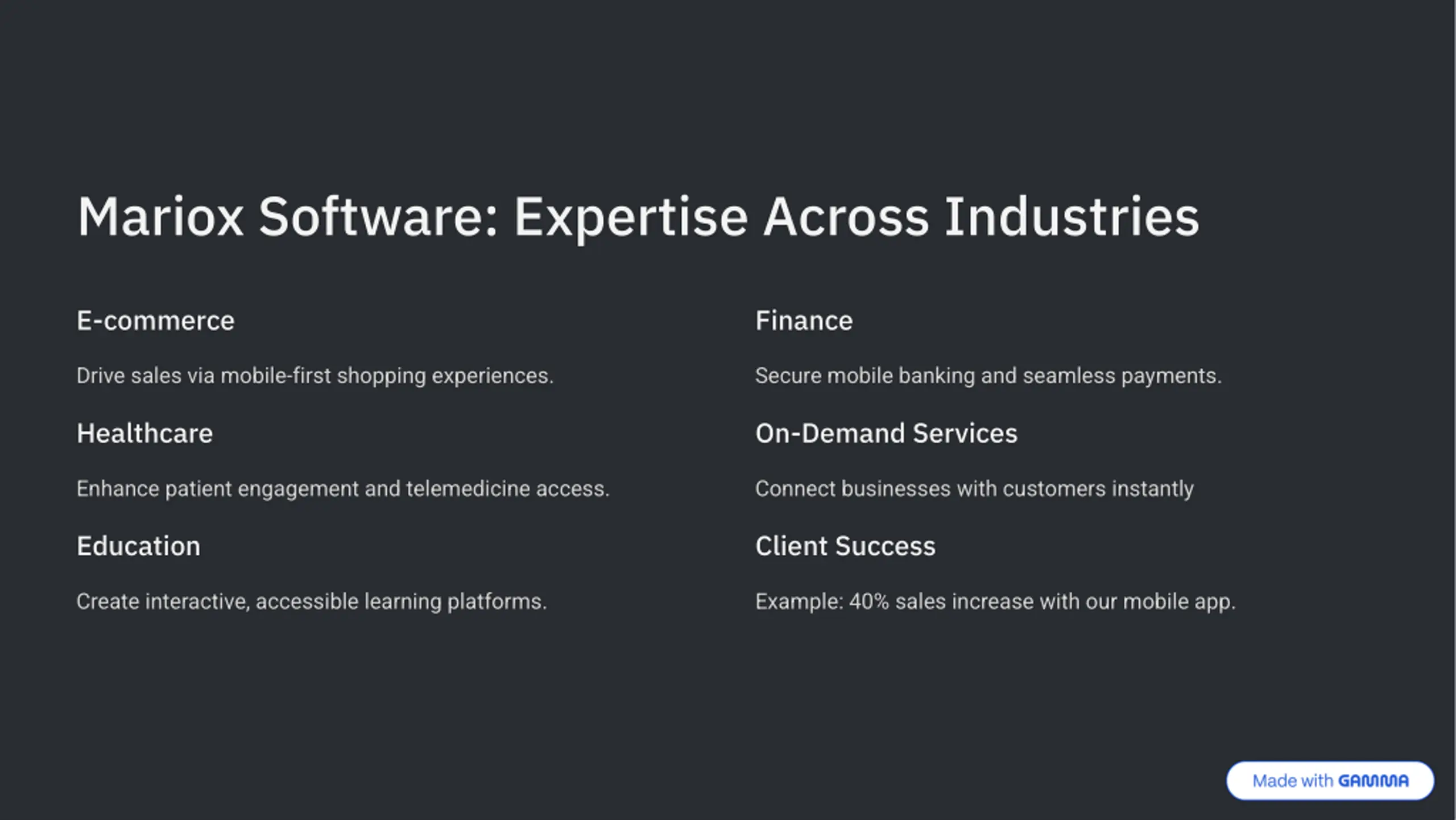 Mariox Software: Expertise Across Industries

E-commerce

Drive sales via mobile-first shopping experiences.

Healthcare

Enhance patient engagement and telemedicine access.

Education

Create interactive, accessible learning platforms.

Finance

Secure mobile banking and seamless payments.

On-Demand Services

Connect businesses with customers instantly

Client Success

Example: 40% sales increase with our mobile app.

Made with GAMMA